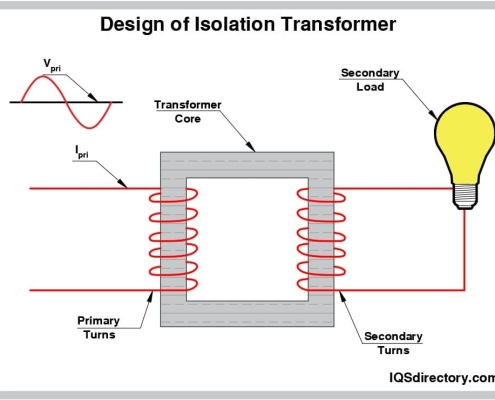 Design of Isolation Transformer

$V_{pri}$

Secondary Load

Transformer Core

$I_{pri}$

Primary Turns

Secondary Turns

IQSdirectory.com